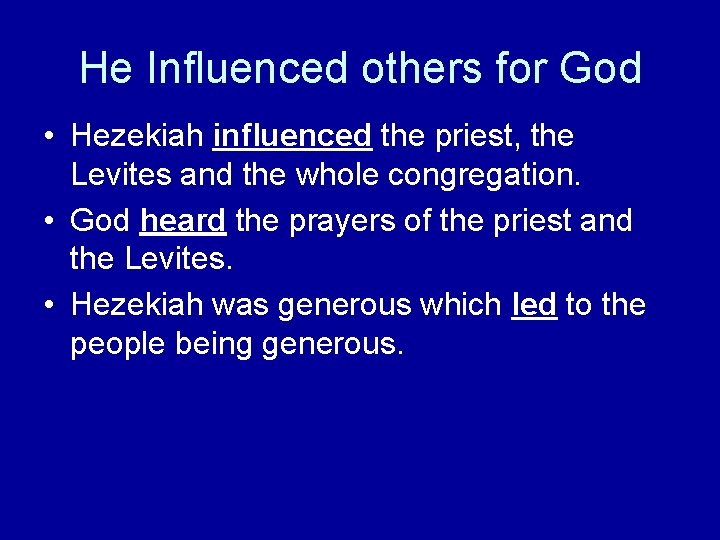 He Influenced others for God

• Hezekiah influenced the priest, the Levites and the whole congregation.
• God heard the prayers of the priest and the Levites.
• Hezekiah was generous which led to the people being generous.